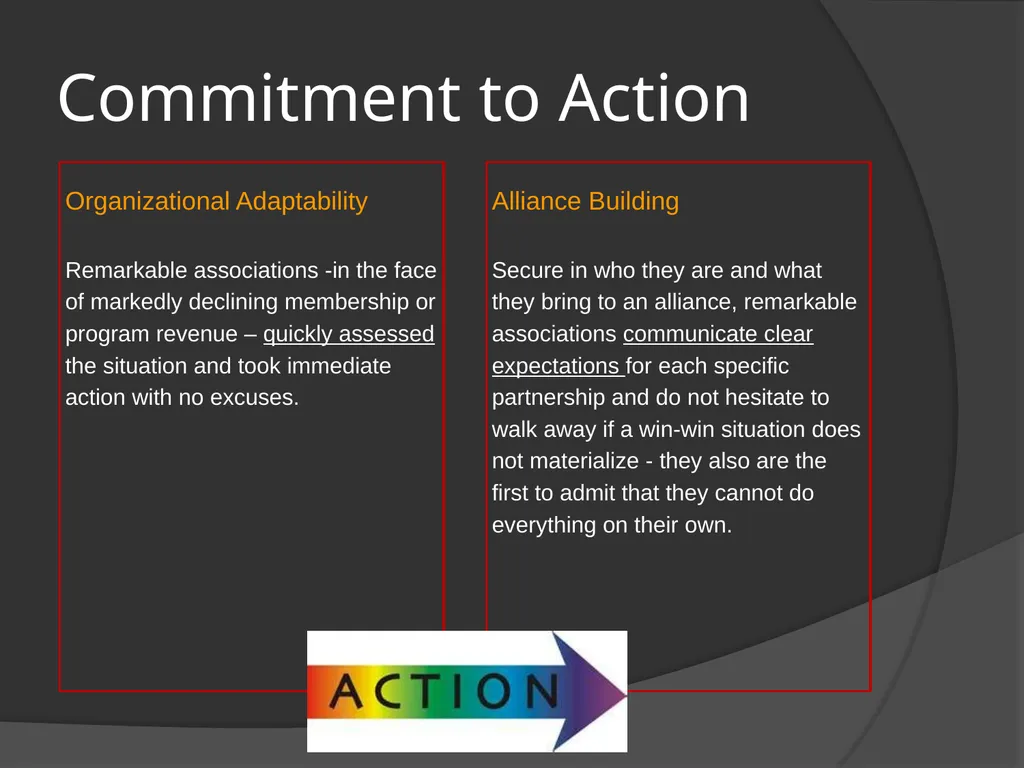 Commitment to Action

Organizational Adaptability

Remarkable associations -in the face of markedly declining membership or program revenue – quickly assessed the situation and took immediate action with no excuses.

Alliance Building

Secure in who they are and what they bring to an alliance, remarkable associations communicate clear expectations for each specific partnership and do not hesitate to walk away if a win-win situation does not materialize - they also are the first to admit that they cannot do everything on their own.

ACTION